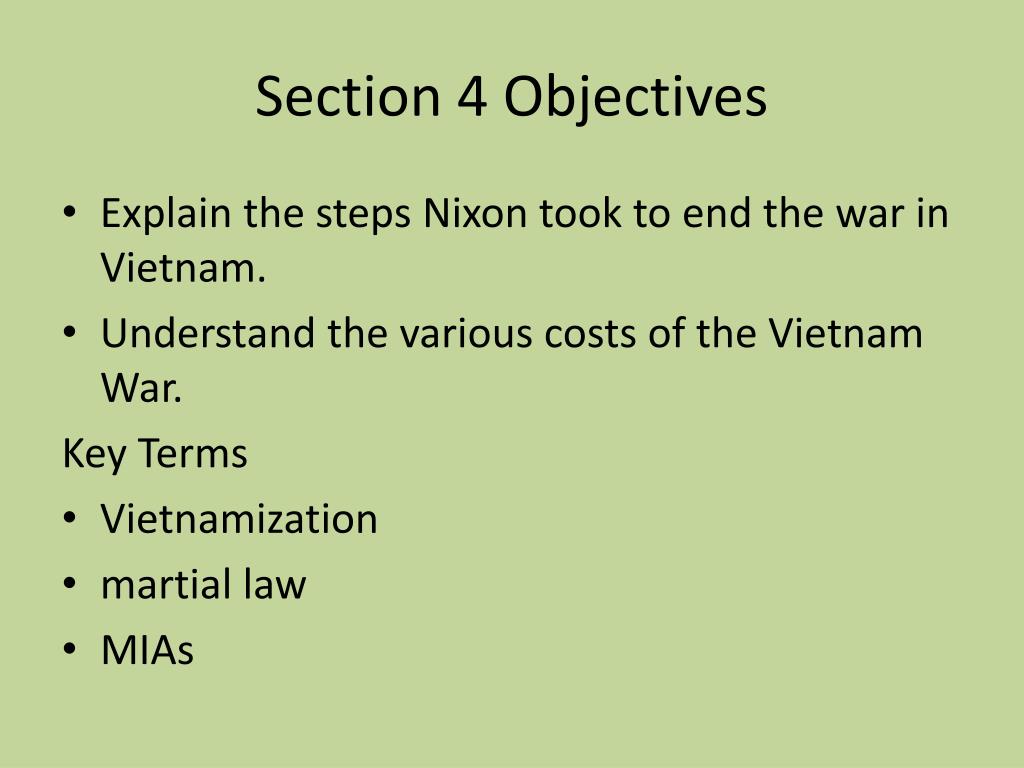 Section 4 Objectives

• Explain the steps Nixon took to end the war in Vietnam.
• Understand the various costs of the Vietnam War.

Key Terms
• Vietnamization
• martial law
• MIAs